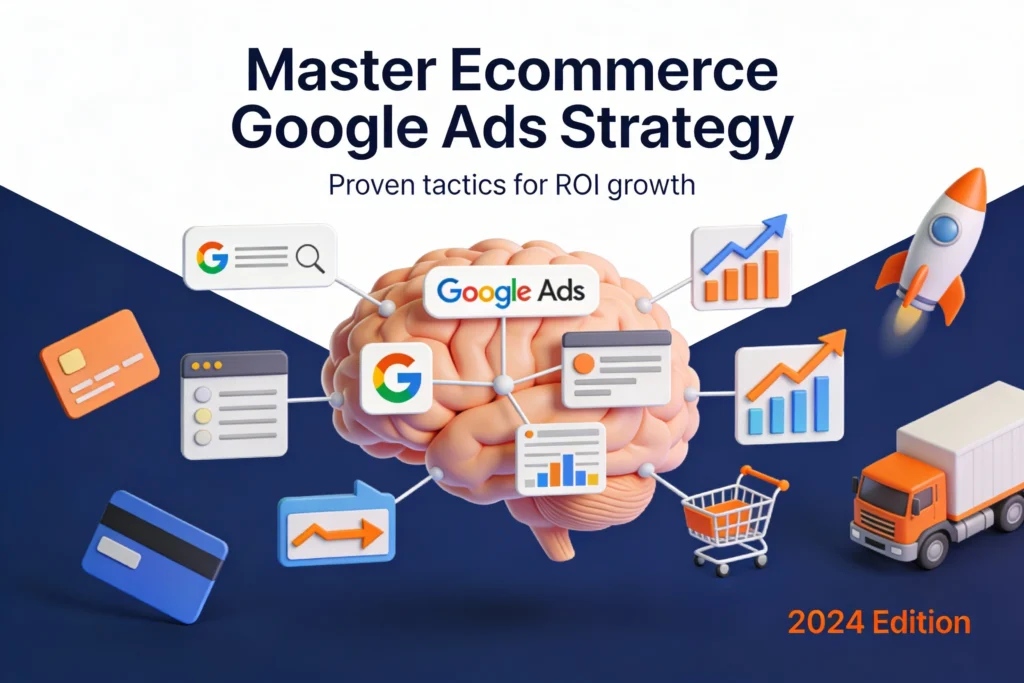 Master Ecommerce Google Ads Strategy

Proven tactics for ROI growth

G

Google Ads

G

2024 Edition